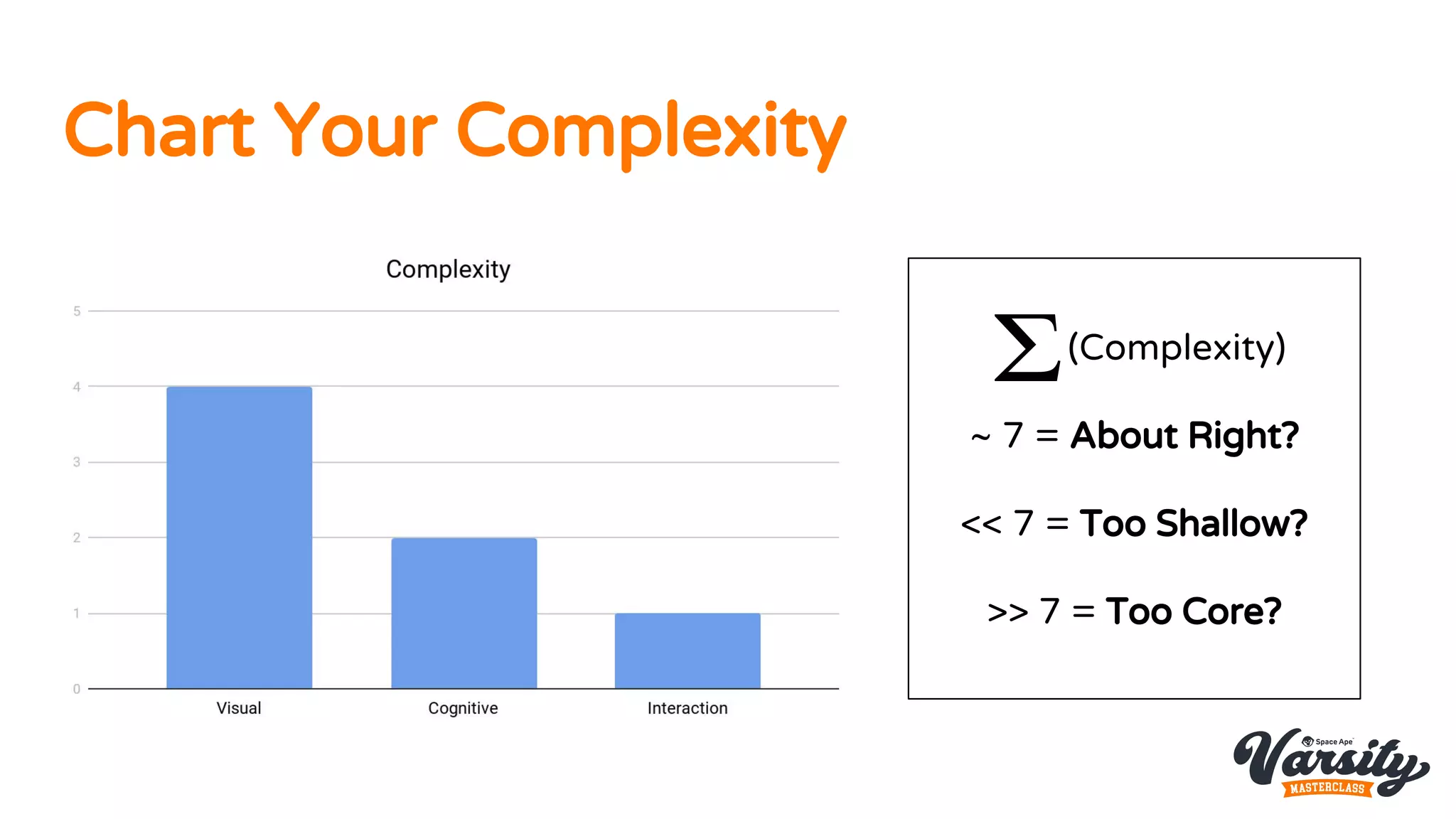 Chart Your Complexity

Complexity

5
4
3
2
1
0

Visual
Cognitive
Interaction

$\sum$(Complexity)

~ 7 = About Right?

<< 7 = Too Shallow?

>> 7 = Too Core?

Space Ape
Varsity
MASTERCLASS